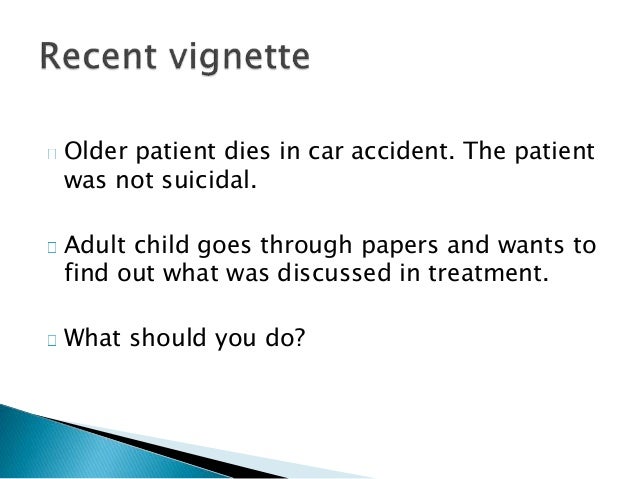 Recent vignette

Older patient dies in car accident. The patient was not suicidal.

Adult child goes through papers and wants to find out what was discussed in treatment.

What should you do?